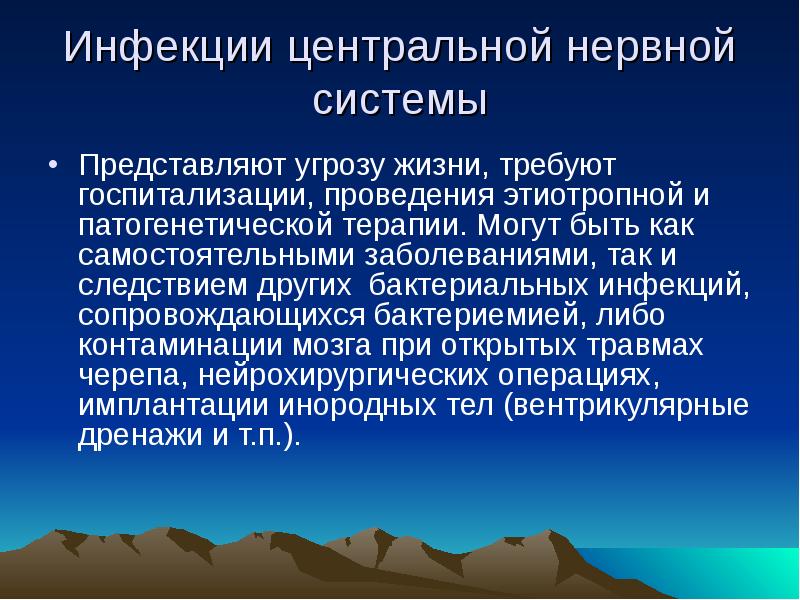 Инфекции центральной нервной системы

• Представляют угрозу жизни, требуют госпитализации, проведения этиотропной и патогенетической терапии. Могут быть как самостоятельными заболеваниями, так и следствием других  бактериальных инфекций, сопровождающихся бактериемией, либо контаминации мозга при открытых травмах черепа, нейрохирургических операциях, имплантации инородных тел (вентрикулярные дренажи и т.п.).